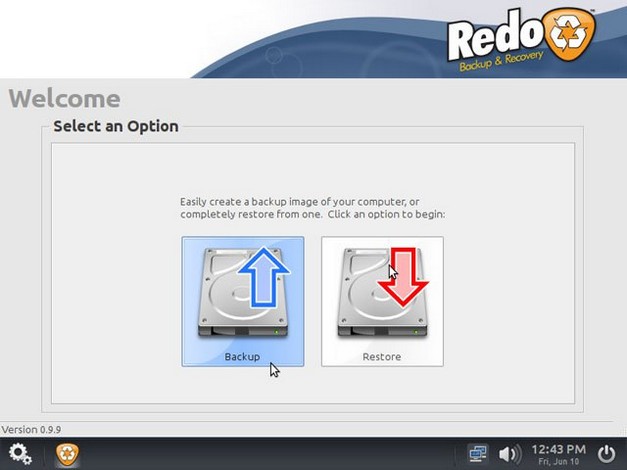 Redo
Backup & Recovery

Welcome

Select an Option

Easily create a backup image of your computer, or completely restore from one. Click an option to begin:

Backup

Restore

Version 0.9.9

12:43 PM
Fri, Jun 10